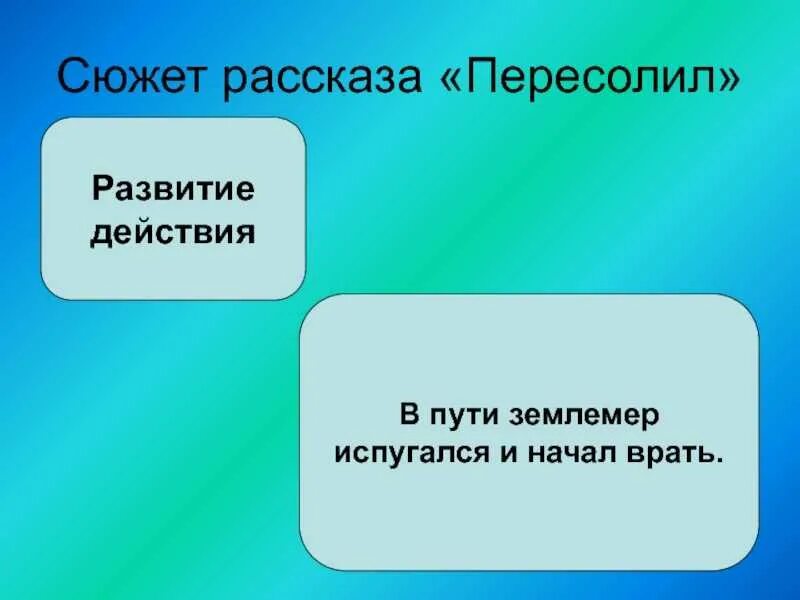 Сюжет рассказа «Пересолил»

Развитие действия

В пути землемер испугался и начал врать.